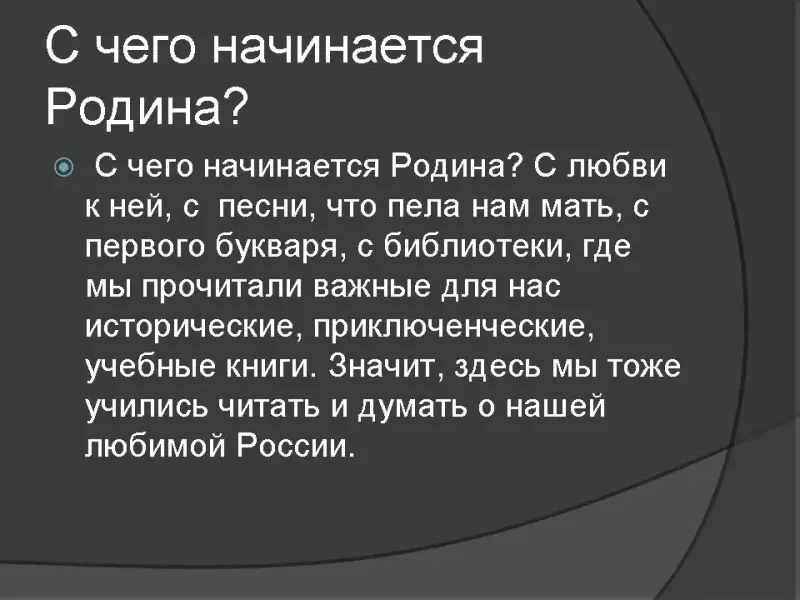 С чего начинается Родина?

С чего начинается Родина? С любви к ней, с песни, что пела нам мать, с первого букваря, с библиотеки, где мы прочитали важные для нас исторические, приключенческие, учебные книги. Значит, здесь мы тоже учились читать и думать о нашей любимой России.